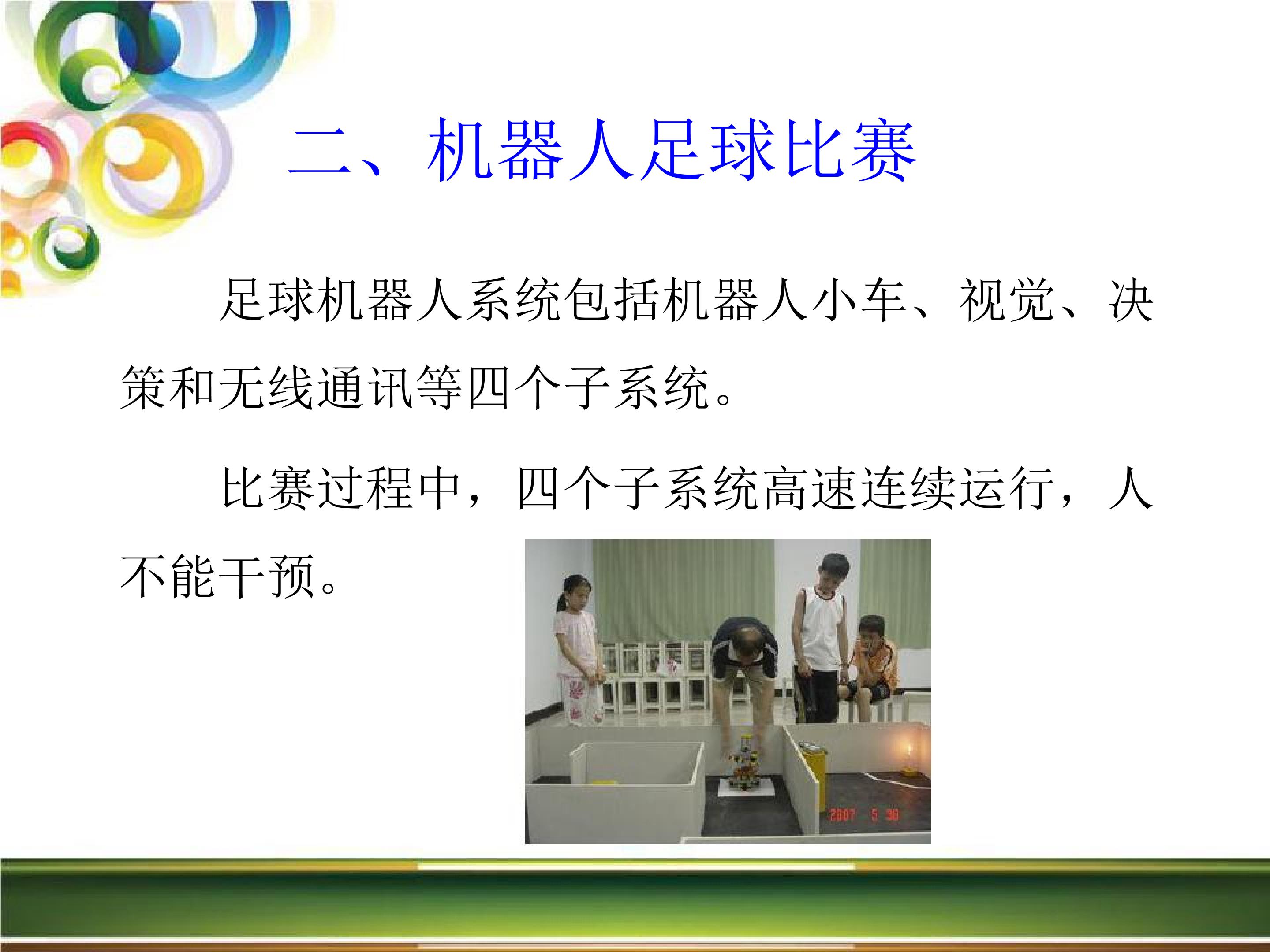 二、机器人足球比赛

足球机器人系统包括机器人小车、视觉、决策和无线通讯等四个子系统。

比赛过程中，四个子系统高速连续运行，人不能干预。

2007 5 30